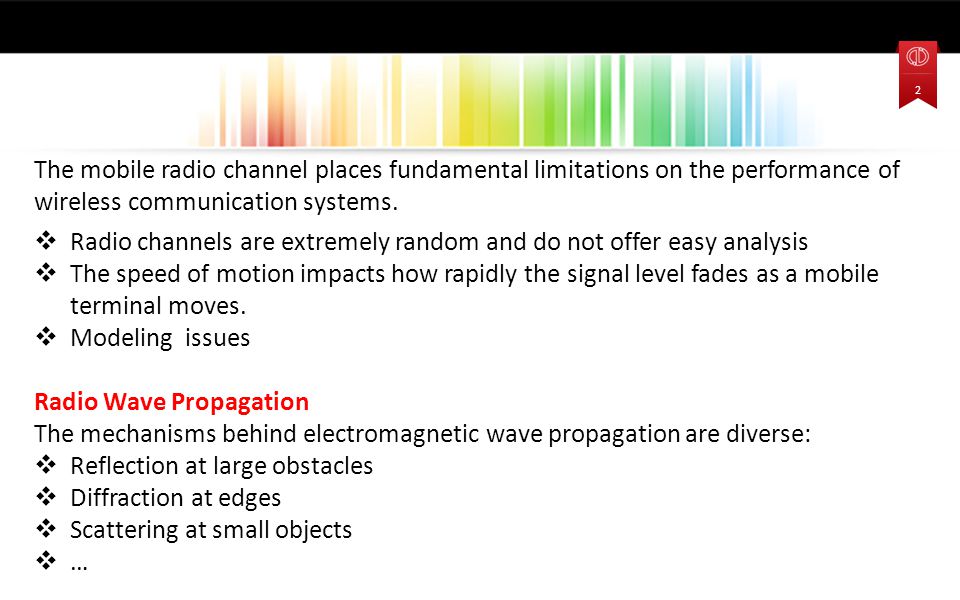 2

The mobile radio channel places fundamental limitations on the performance of wireless communication systems.

❖ Radio channels are extremely random and do not offer easy analysis
❖ The speed of motion impacts how rapidly the signal level fades as a mobile terminal moves.
❖ Modeling issues

Radio Wave Propagation
The mechanisms behind electromagnetic wave propagation are diverse:
❖ Reflection at large obstacles
❖ Diffraction at edges
❖ Scattering at small objects
❖ …